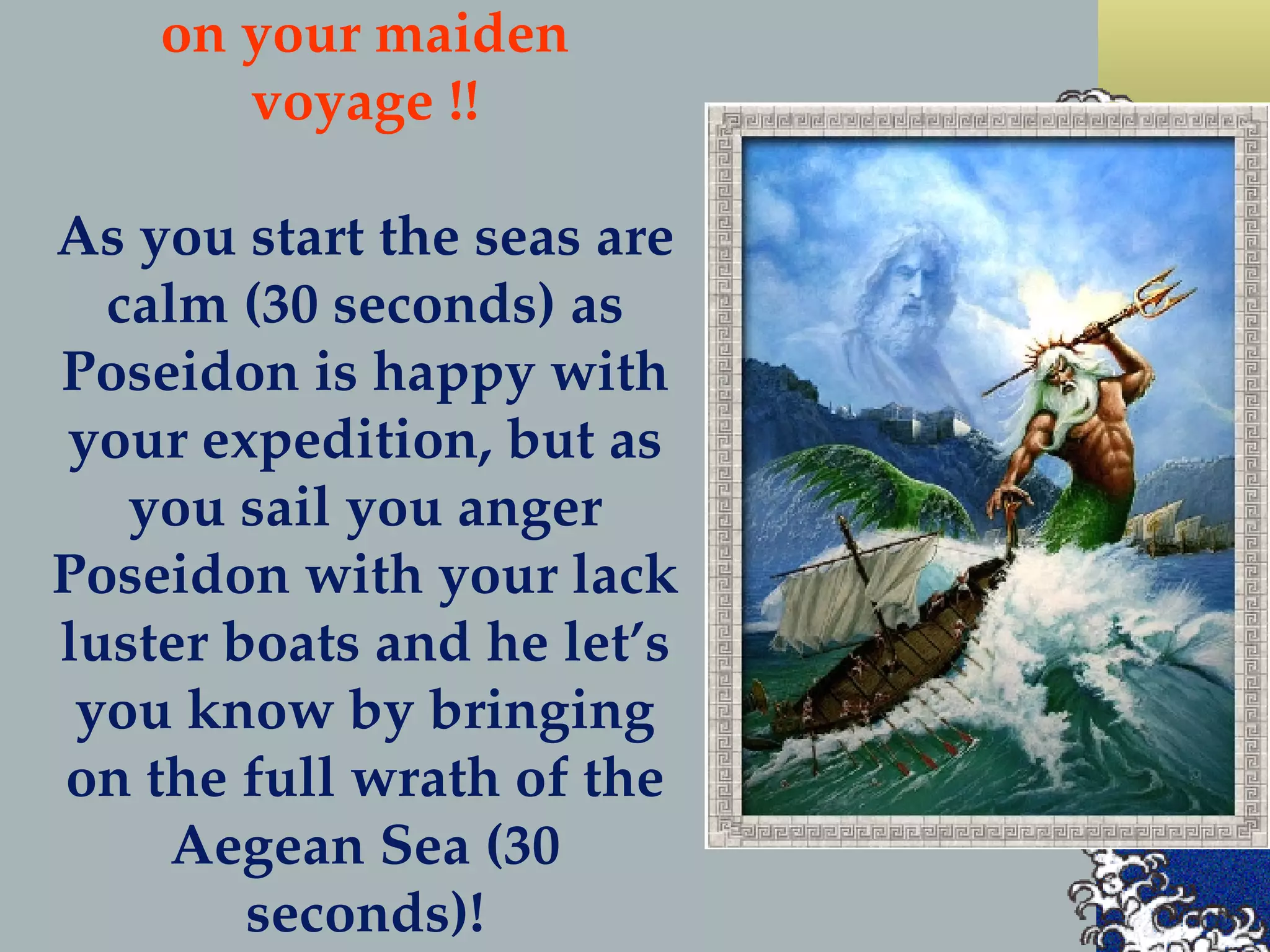 on your maiden voyage !!

As you start the seas are calm (30 seconds) as Poseidon is happy with your expedition, but as you sail you anger Poseidon with your lack luster boats and he let's you know by bringing on the full wrath of the Aegean Sea (30 seconds)!